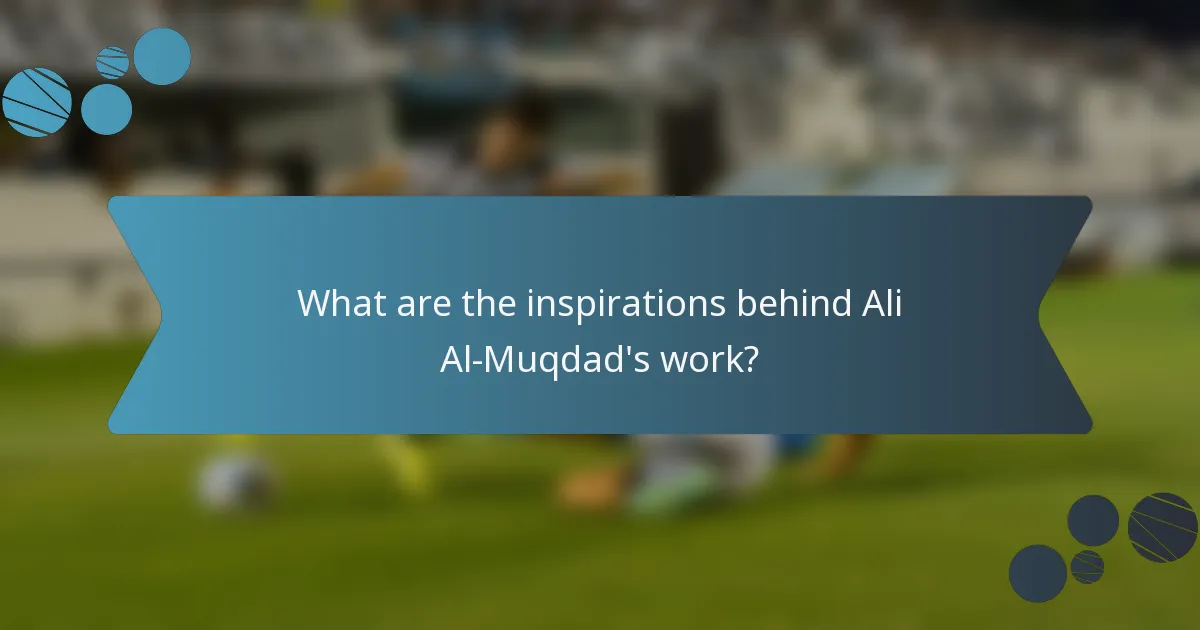 What are the inspirations behind Ali Al-Muqdad's work?